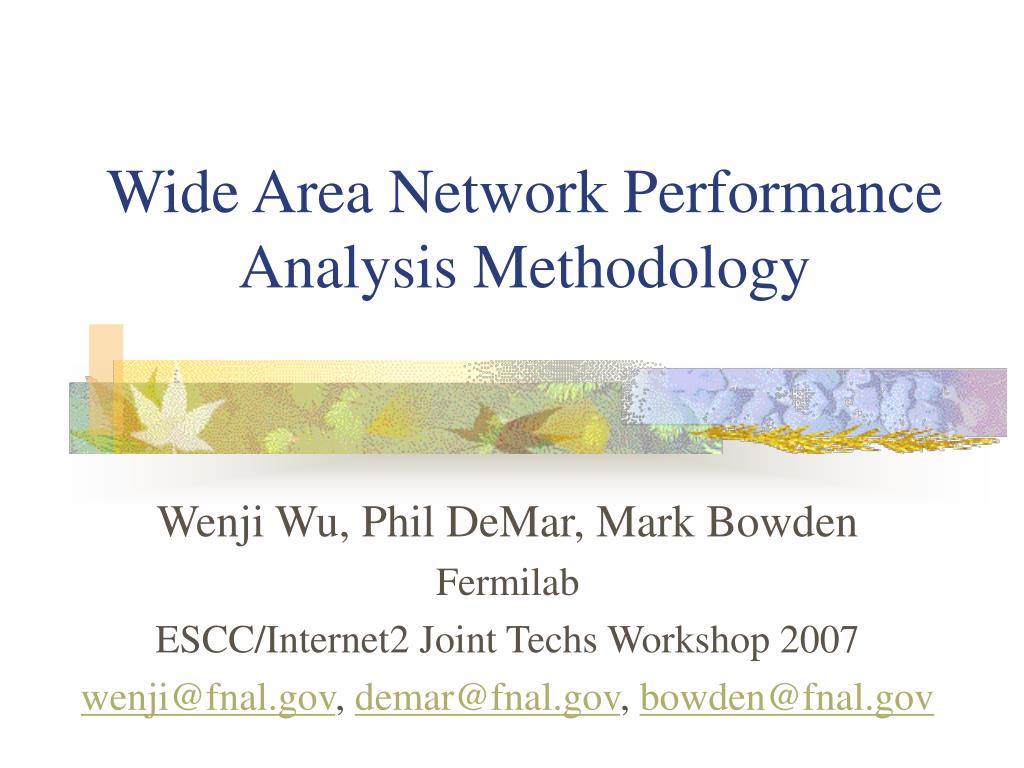 Wide Area Network Performance Analysis Methodology

Wenji Wu, Phil DeMar, Mark Bowden
Fermilab
ESCC/Internet2 Joint Techs Workshop 2007
wenji@fnal.gov, demar@fnal.gov, bowden@fnal.gov